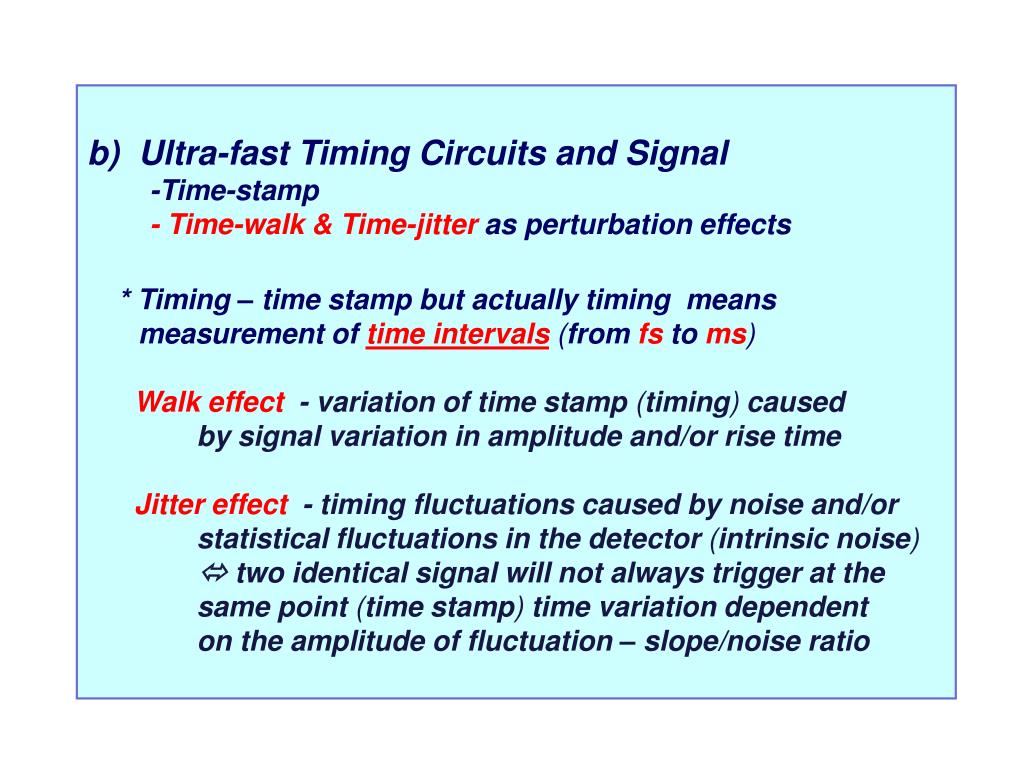 b) Ultra-fast Timing Circuits and Signal
-Time-stamp
- Time-walk & Time-jitter as perturbation effects

* Timing – time stamp but actually timing means measurement of time intervals (from fs to ms)

Walk effect - variation of time stamp (timing) caused by signal variation in amplitude and/or rise time

Jitter effect - timing fluctuations caused by noise and/or statistical fluctuations in the detector (intrinsic noise) ⇔ two identical signal will not always trigger at the same point (time stamp) time variation dependent on the amplitude of fluctuation – slope/noise ratio